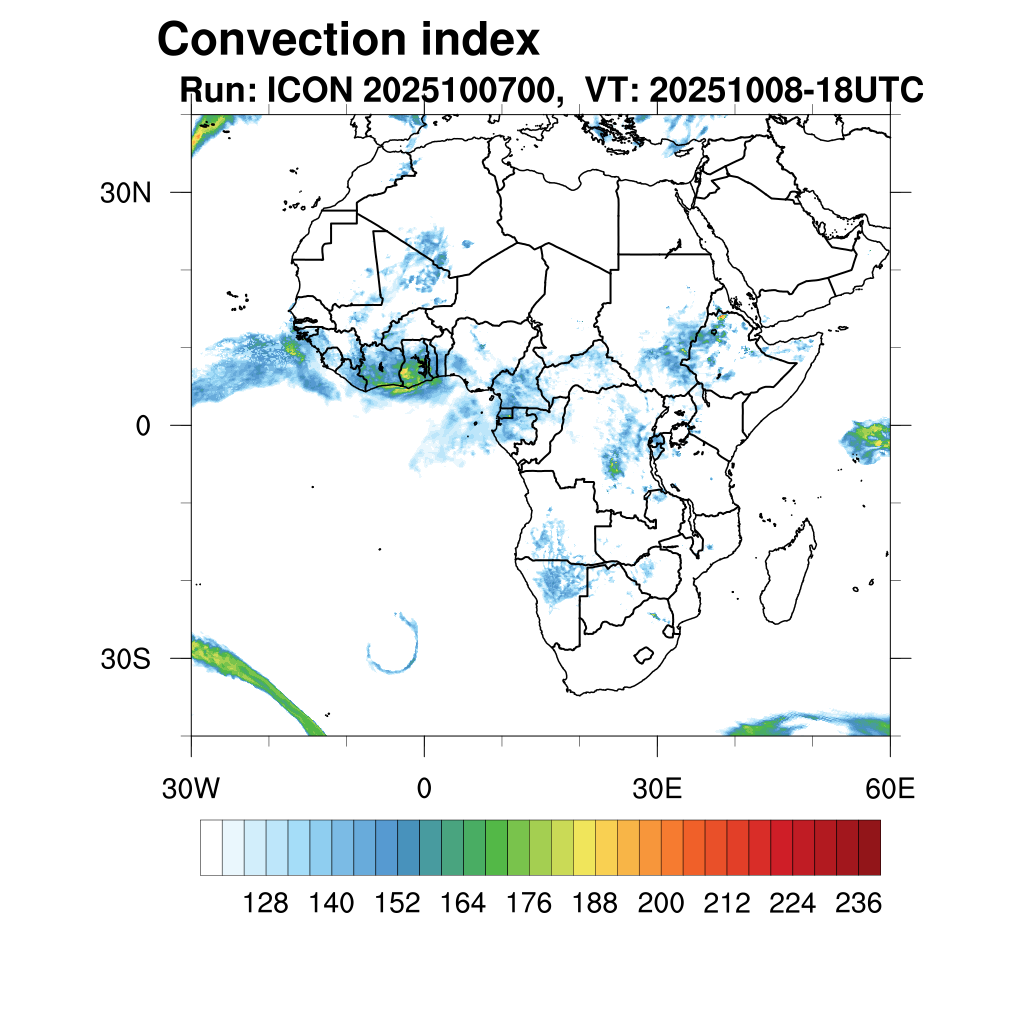 Convection index
Run: ICON 2025100700, VT: 20251008-18UTC

30N
0
30S

30W
0
30E
60E

128 140 152 164 176 188 200 212 224 236